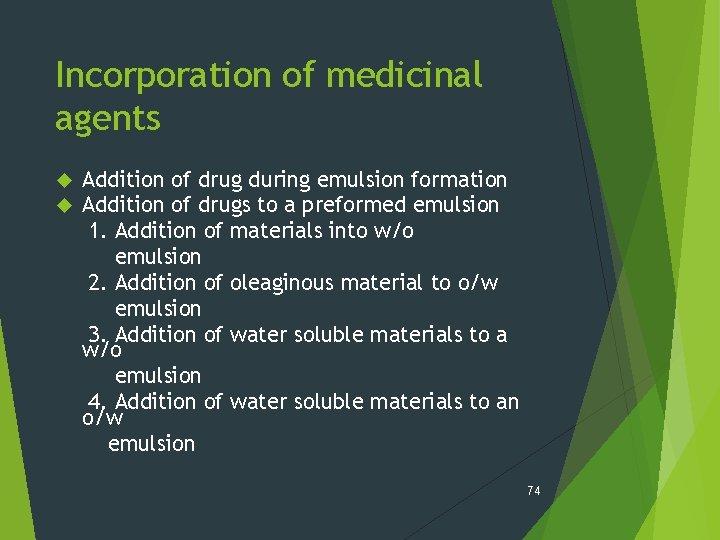 Incorporation of medicinal agents

Addition of drug during emulsion formation
Addition of drugs to a preformed emulsion
1. Addition of materials into w/o emulsion
2. Addition of oleaginous material to o/w emulsion
3. Addition of water soluble materials to a w/o emulsion
4. Addition of water soluble materials to an o/w emulsion

74